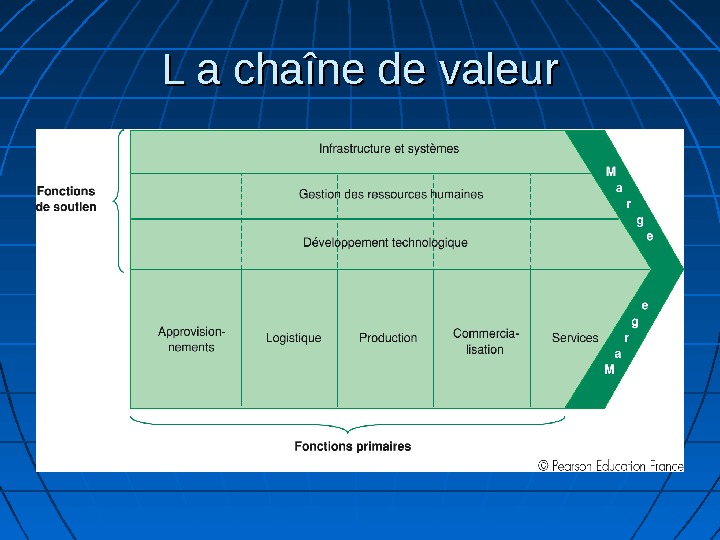 L a chaîne de valeur

Fonctions de soutien

Infrastructure et systèmes

Gestion des ressources humaines

Développement technologique

Approvisionnements

Logistique

Production

Commercialisation

Services

Marge

Marge

Fonctions primaires

© Pearson Education France